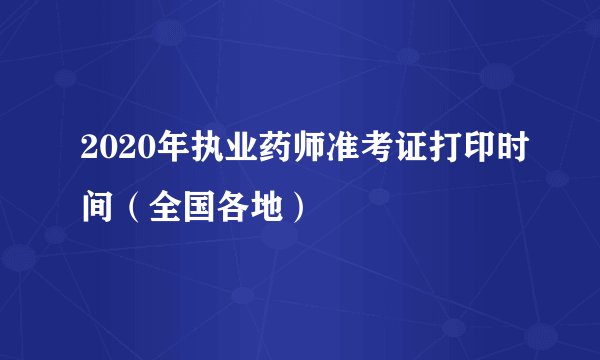 2020年执业药师准考证打印时间（全国各地）